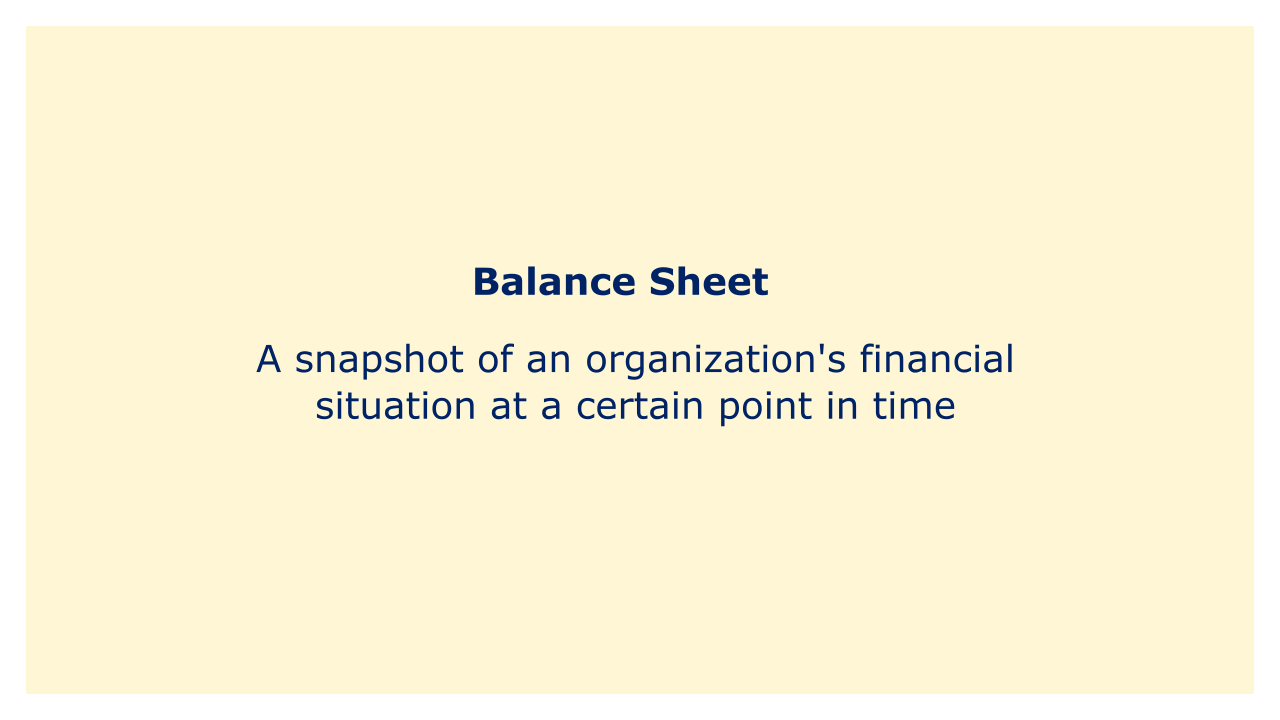 Balance Sheet

A snapshot of an organization's financial situation at a certain point in time